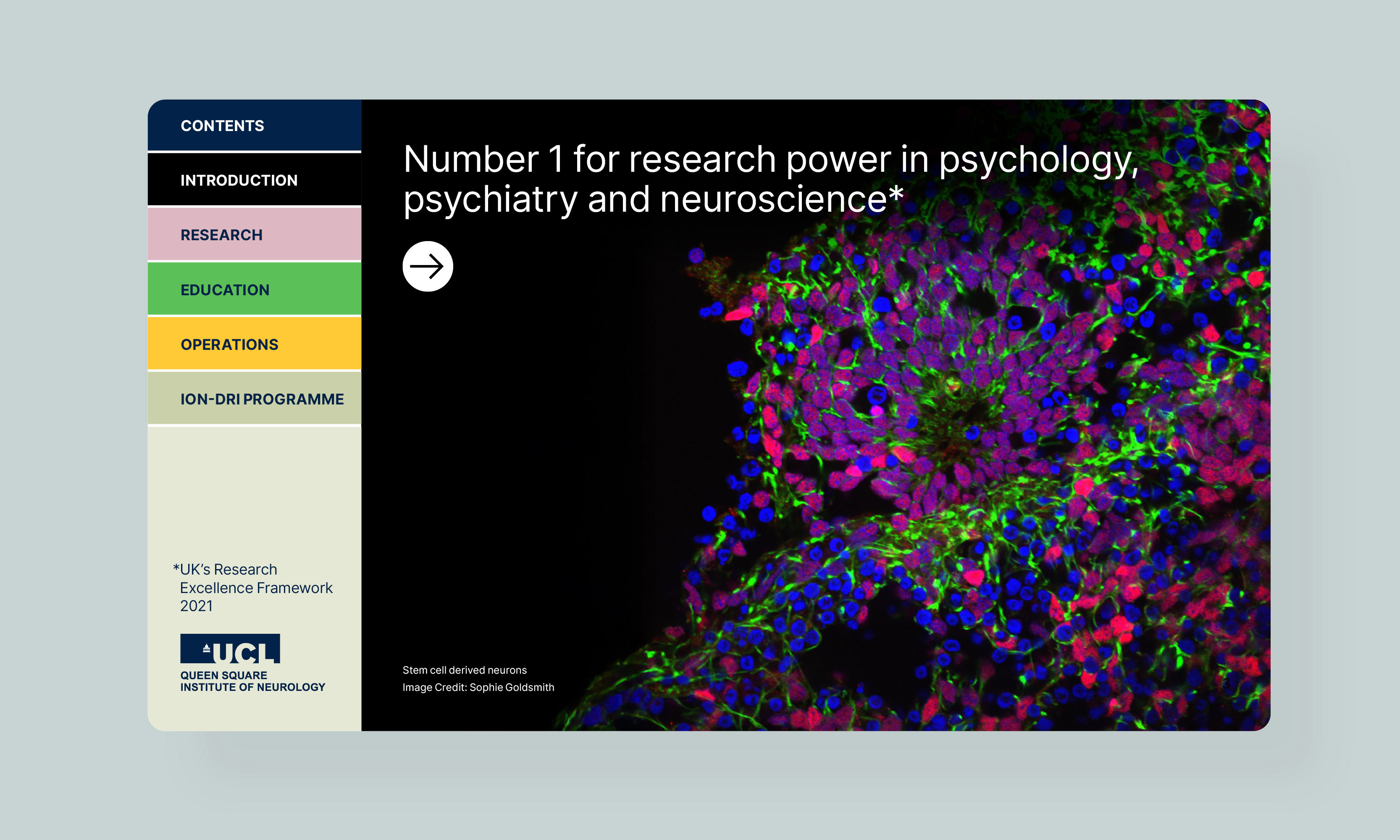 CONTENTS

INTRODUCTION

RESEARCH

EDUCATION

OPERATIONS

ION-DRI PROGRAMME

*UK's Research Excellence Framework 2021

UCL
QUEEN SQUARE
INSTITUTE OF NEUROLOGY

Number 1 for research power in psychology, psychiatry and neuroscience*

Stem cell derived neurons
Image Credit: Sophie Goldsmith